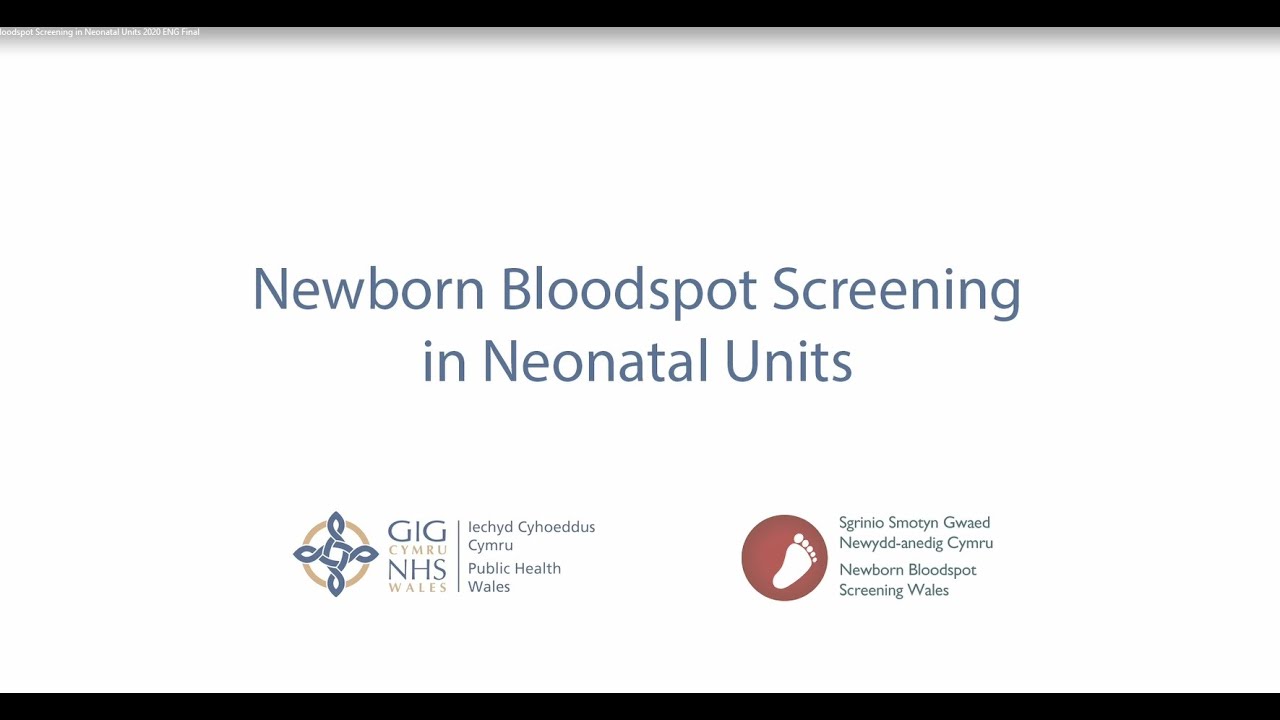 loodspot Screening in Neonatal Units 2020 ENG Final

Newborn Bloodspot Screening in Neonatal Units

GIG CYMRU NHS WALES

Iechyd Cyhoeddus Cymru

Public Health Wales

Sgrinio Smotyn Gwaed Newydd-anedig Cymru

Newborn Bloodspot Screening Wales